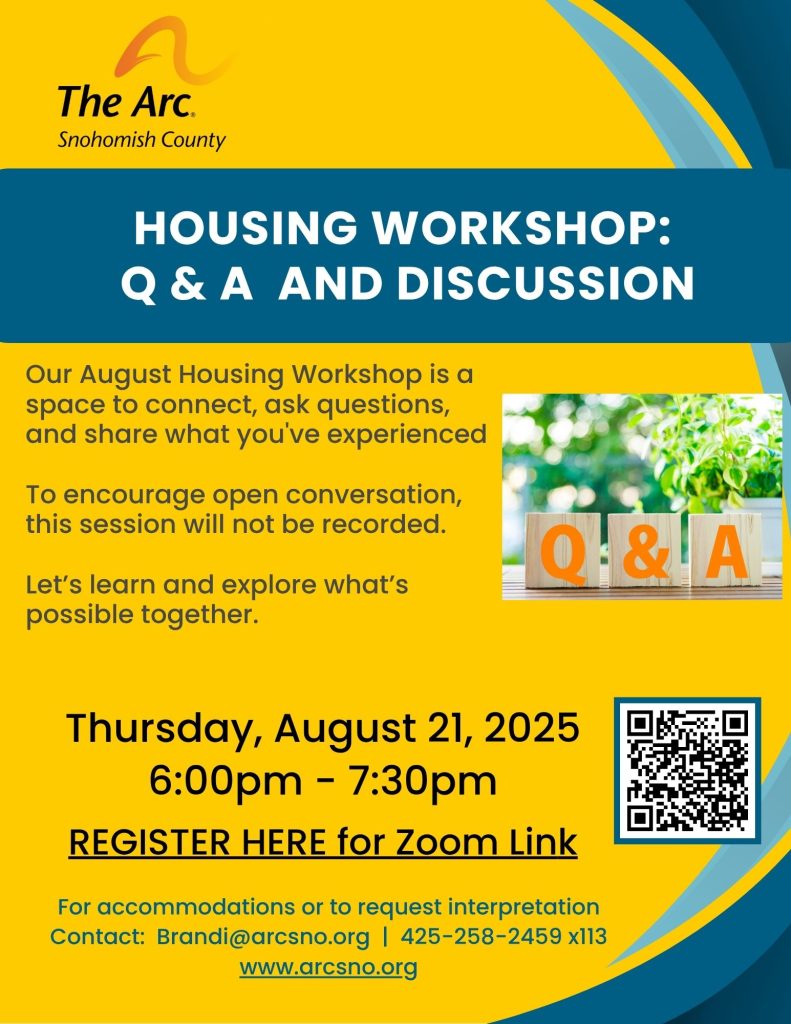 The Arc.
Snohomish County

HOUSING WORKSHOP:
Q & A AND DISCUSSION

Our August Housing Workshop is a space to connect, ask questions, and share what you've experienced

To encourage open conversation, this session will not be recorded.

Let's learn and explore what's possible together.

Q & A

Thursday, August 21, 2025
6:00pm - 7:30pm

REGISTER HERE for Zoom Link

For accommodations or to request interpretation
Contact: Brandi@arcsno.org | 425-258-2459 x113
www.arcsno.org